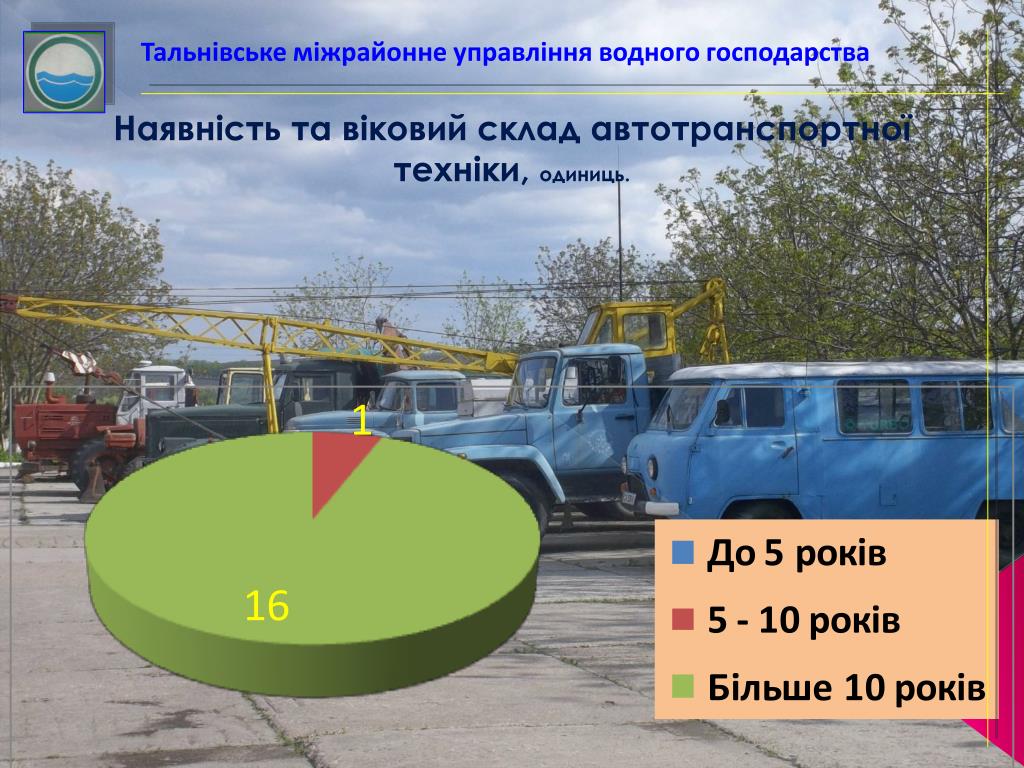 Тальнівське міжрайонне управління водного господарства

Наявність та віковий склад автотранспортної техніки, одиниць.

1

16

До 5 років
5 - 10 років
Більше 10 років